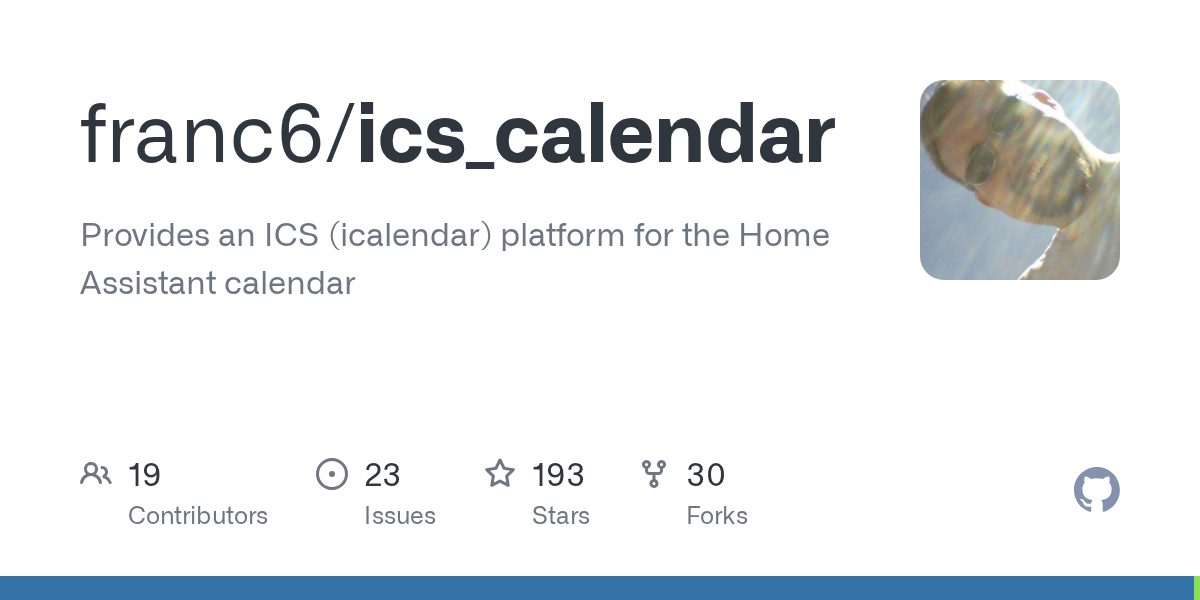 franc6/ics_calendar

Provides an ICS (icalendar) platform for the Home Assistant calendar

19
Contributors

23
Issues

193
Stars

30
Forks